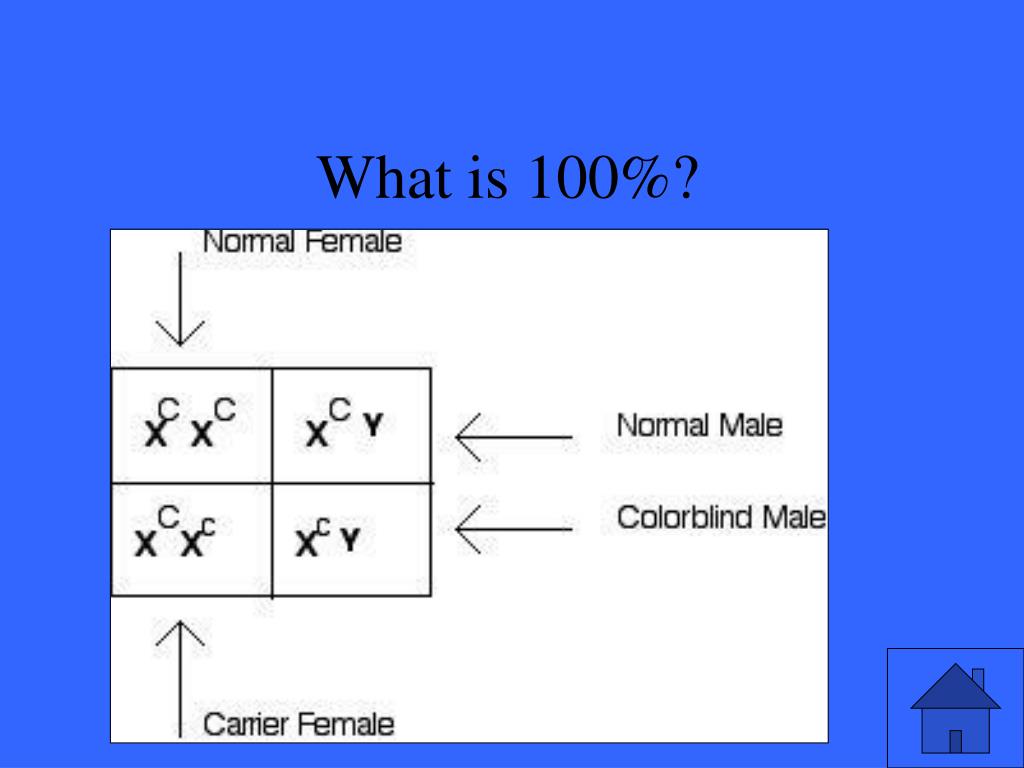 What is 100%?

Normal Female

| $X^C X^C$ | $X^C Y$ |
|---|---|
| $X^C X^c$ | $X^c Y$ |

Normal Male

Colorblind Male

Carrier Female